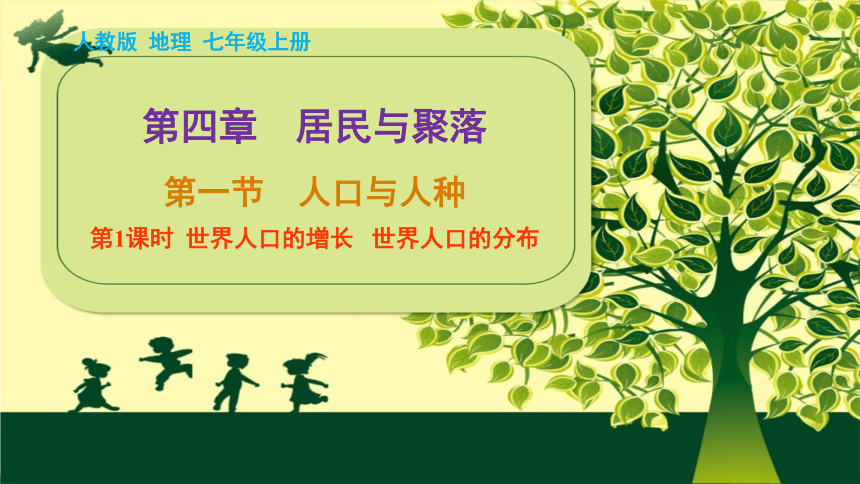 人教版 地理 七年级上册

第四章　居民与聚落

第一节　人口与人种

第1课时 世界人口的增长　世界人口的分布